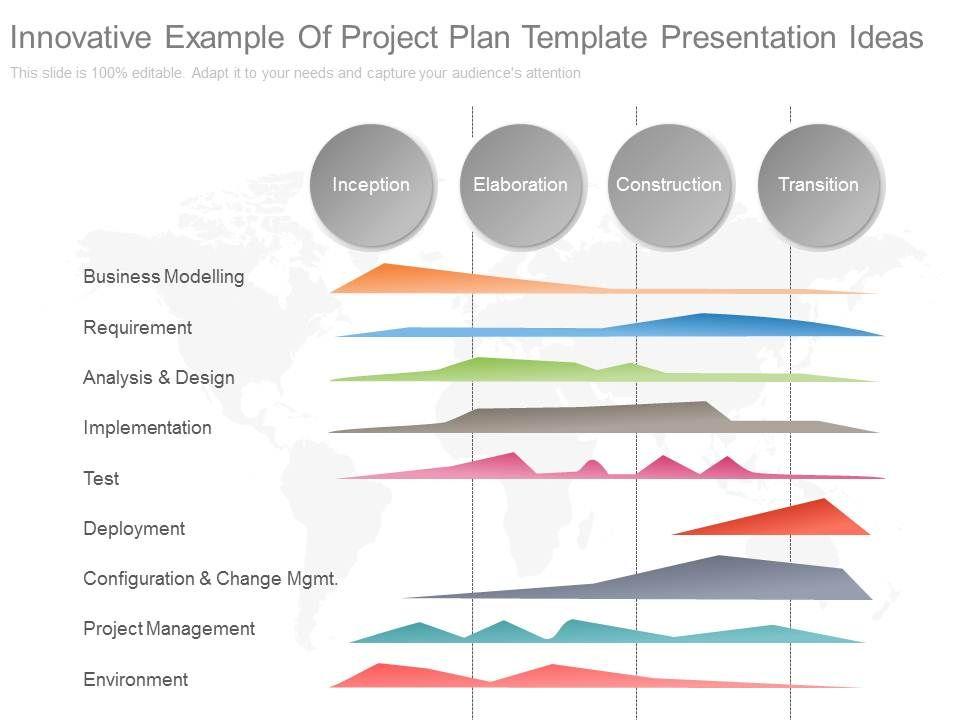 Innovative Example Of Project Plan Template Presentation Ideas

This slide is 100% editable. Adapt it to your needs and capture your audience's attention

Inception

Elaboration

Construction

Transition

Business Modelling

Requirement

Analysis & Design

Implementation

Test

Deployment

Configuration & Change Mgmt.

Project Management

Environment